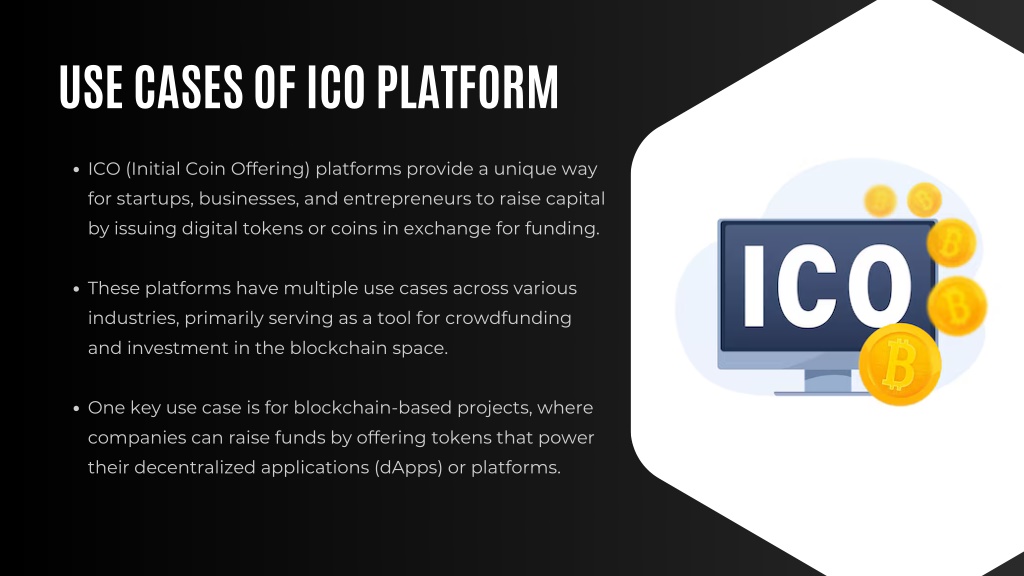 USE CASES OF ICO PLATFORM

• ICO (Initial Coin Offering) platforms provide a unique way for startups, businesses, and entrepreneurs to raise capital by issuing digital tokens or coins in exchange for funding.

• These platforms have multiple use cases across various industries, primarily serving as a tool for crowdfunding and investment in the blockchain space.

• One key use case is for blockchain-based projects, where companies can raise funds by offering tokens that power their decentralized applications (dApps) or platforms.

ICO